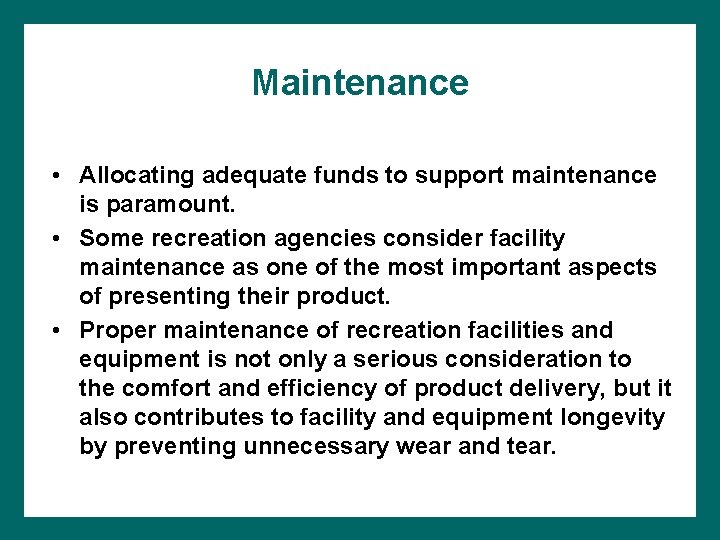 Maintenance

• Allocating adequate funds to support maintenance is paramount.

• Some recreation agencies consider facility maintenance as one of the most important aspects of presenting their product.

• Proper maintenance of recreation facilities and equipment is not only a serious consideration to the comfort and efficiency of product delivery, but it also contributes to facility and equipment longevity by preventing unnecessary wear and tear.